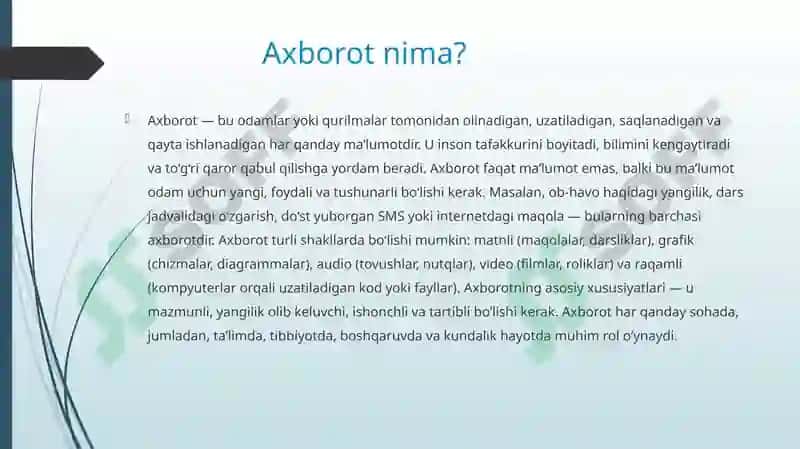 Axborot nima?

Axborot — bu odamlar yoki qurilmalar tomonidan olinadigan, uzatiladigan, saqlanadigan va qayta ishlanadigan har qanday ma'lumotdir. U inson tafakkurini boyitadi, bilimini kengaytiradi va to'g'ri qaror qabul qilishga yordam beradi. Axborot faqat ma'lumot emas, balki bu ma'lumot odam uchun yangi, foydali va tushunarli bo'lishi kerak. Masalan, ob-havo haqidagi yangilik, dars jadvalidagi o'zgarish, do'st yuborgan SMS yoki internetdagi maqola — bularning barchasi axborotdir. Axborot turli shakllarda bo'lishi mumkin: matnli (maqolalar, darsliklar), grafik (chizmalar, diagrammalar), audio (tovushlar, nutqlar), video (filmlar, roliklar) va raqamli (kompyuterlar orqali uzatiladigan kod yoki fayllar). Axborotning asosiy xususiyatlari — u mazmunli, yangilik olib keluvchi, ishonchli va tartibli bo'lishi kerak. Axborot har qanday sohada, jumladan, ta'limda, tibbiyotda, boshqaruvda va kundalik hayotda muhim rol o'ynaydi.